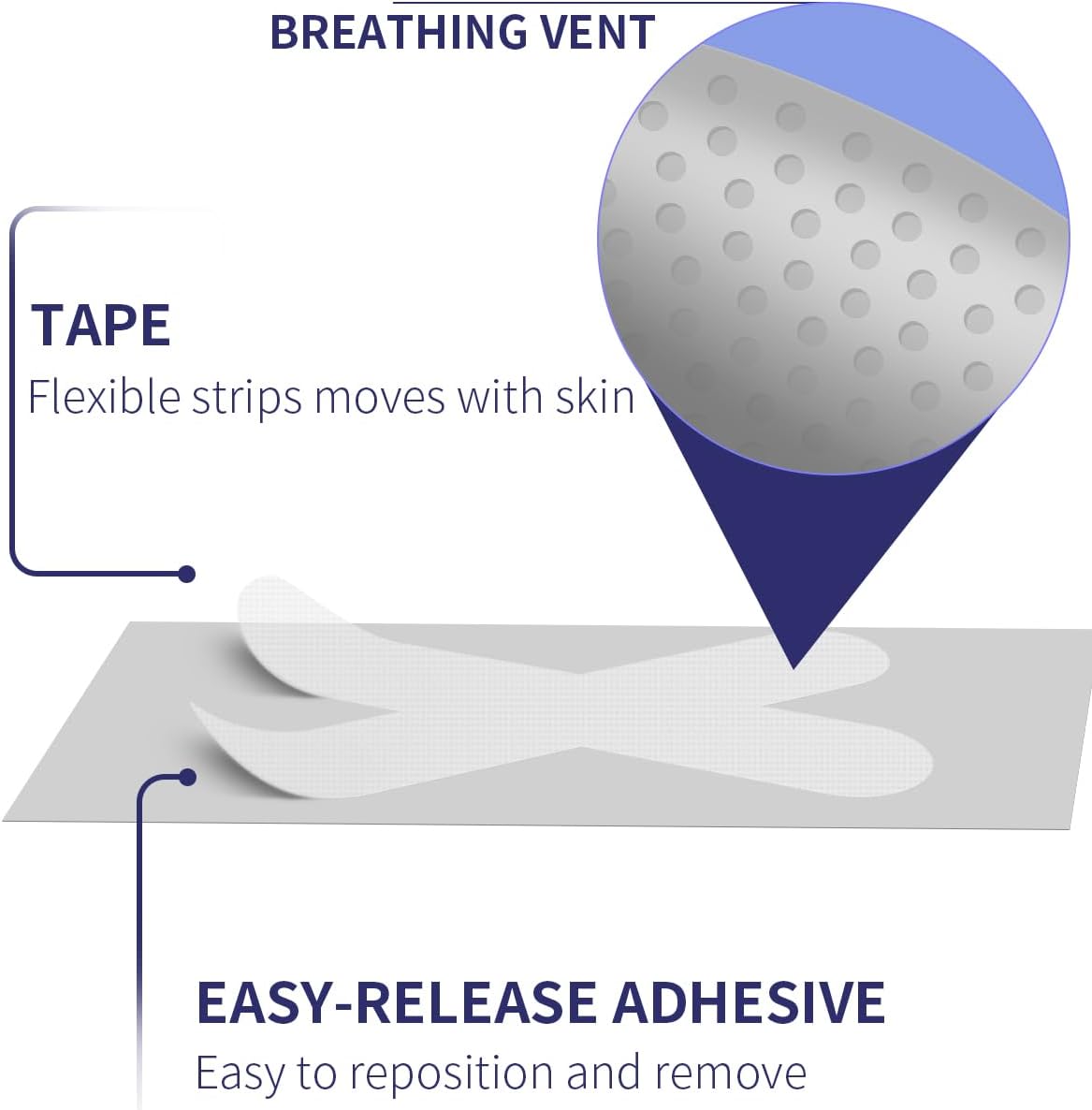 BREATHING VENT

TAPE
Flexible strips moves with skin

EASY-RELEASE ADHESIVE
Easy to reposition and remove